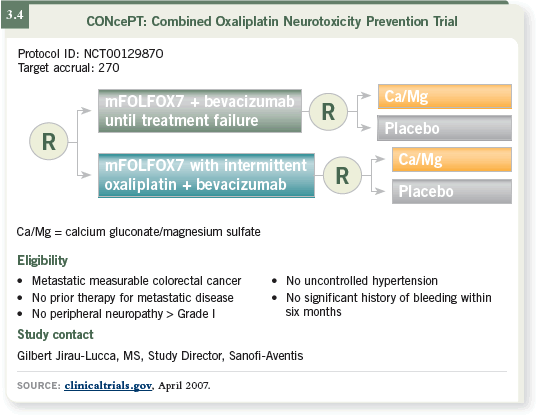 3.4

CONcePT: Combined Oxaliplatin Neurotoxicity Prevention Trial

Protocol ID: NCT00129870
Target accrual: 270

R

mFOLFOX7 + bevacizumab until treatment failure

R

Ca/Mg

Placebo

mFOLFOX7 with intermittent oxaliplatin + bevacizumab

R

Ca/Mg

Placebo

Ca/Mg = calcium gluconate/magnesium sulfate

Eligibility

• Metastatic measurable colorectal cancer
• No prior therapy for metastatic disease
• No peripheral neuropathy > Grade I

• No uncontrolled hypertension
• No significant history of bleeding within six months

Study contact

Gilbert Jirau-Lucca, MS, Study Director, Sanofi-Aventis

SOURCE: clinicaltrials.gov, April 2007.